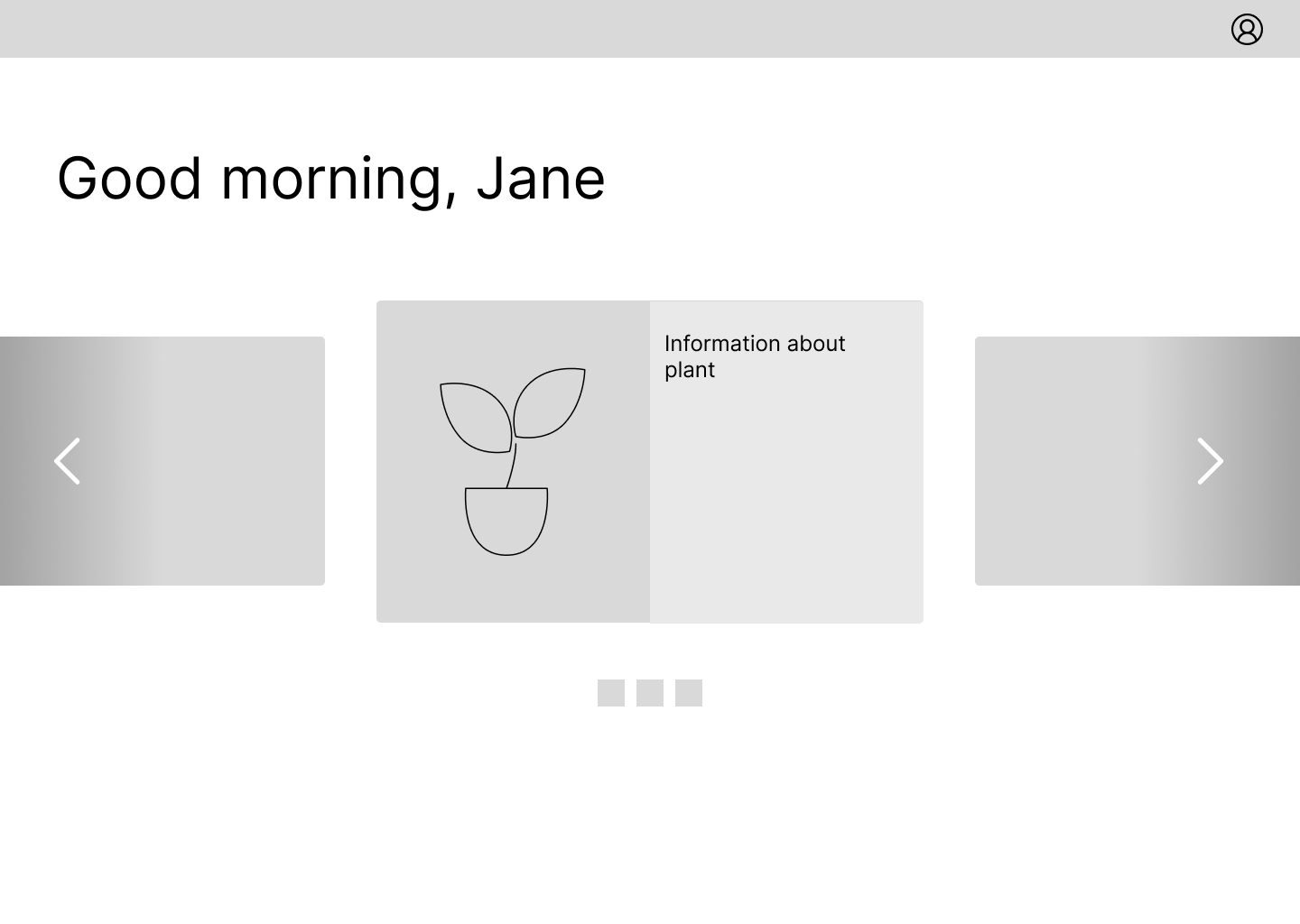 Good morning, Jane

Information about plant